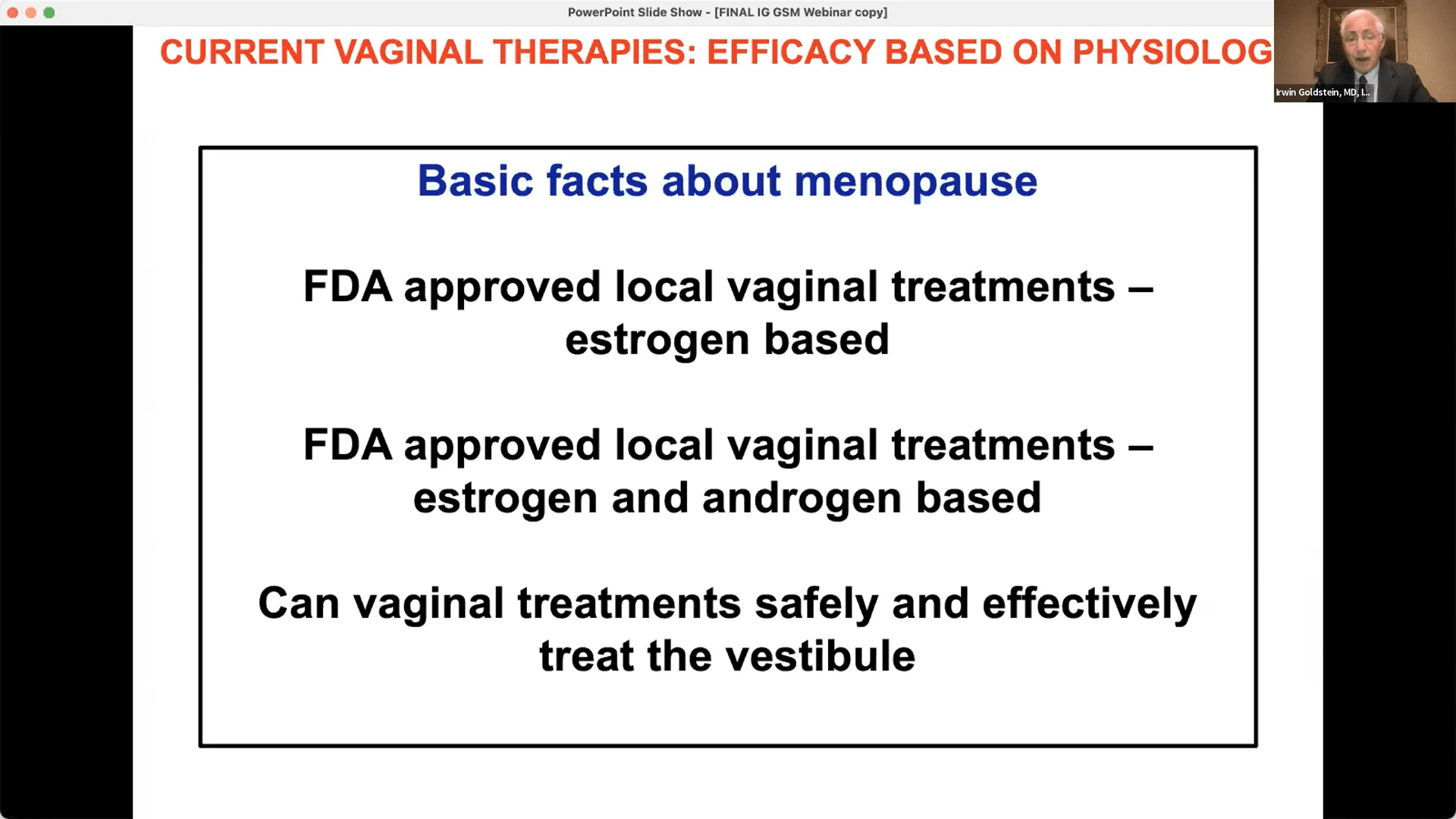 PowerPoint Slide Show - [FINAL IG GSM Webinar copy]

CURRENT VAGINAL THERAPIES: EFFICACY BASED ON PHYSIOLOG

Irwin Goldstein, MD, I...

Basic facts about menopause

FDA approved local vaginal treatments – estrogen based

FDA approved local vaginal treatments – estrogen and androgen based

Can vaginal treatments safely and effectively treat the vestibule